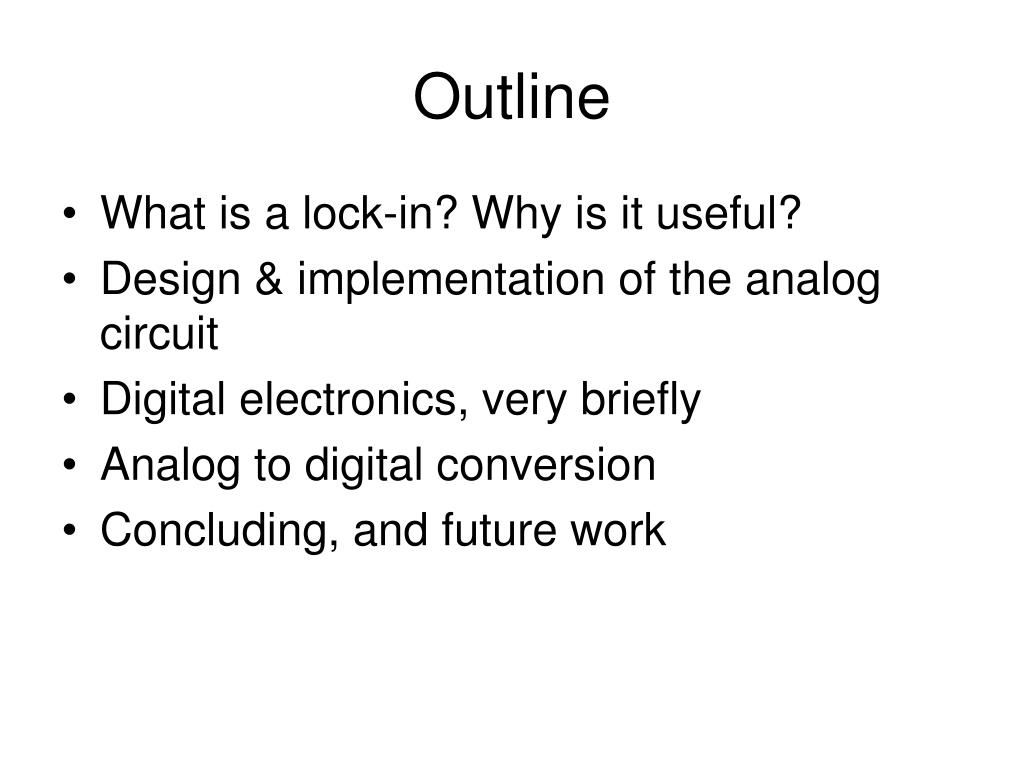 Outline

• What is a lock-in? Why is it useful?
• Design & implementation of the analog circuit
• Digital electronics, very briefly
• Analog to digital conversion
• Concluding, and future work